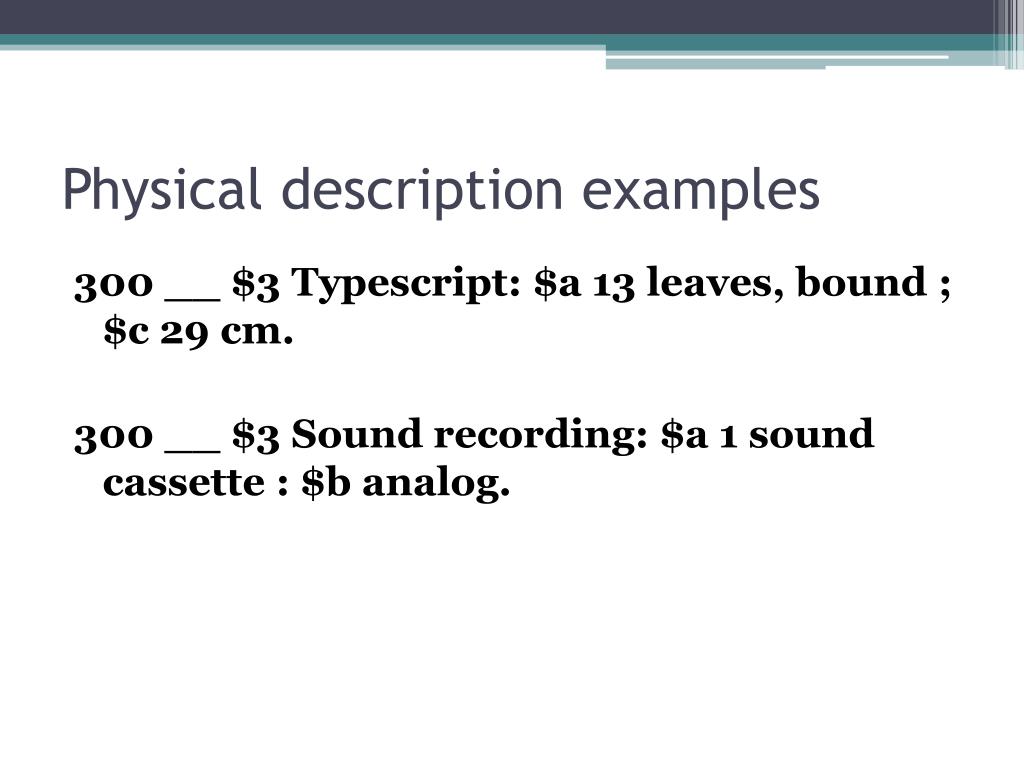 Physical description examples

300 __ \$3 Typescript: \$a 13 leaves, bound ; \$c 29 cm.

300 __ \$3 Sound recording: \$a 1 sound cassette : \$b analog.